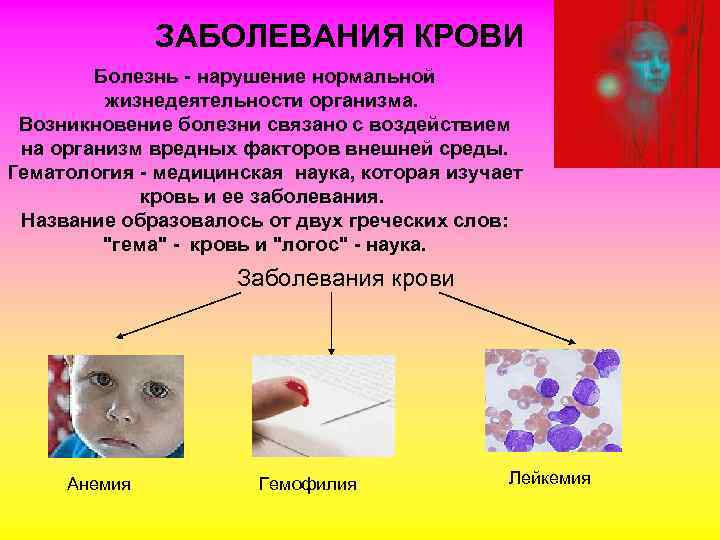 ЗАБОЛЕВАНИЯ КРОВИ

Болезнь - нарушение нормальной жизнедеятельности организма.
Возникновение болезни связано с воздействием на организм вредных факторов внешней среды.
Гематология - медицинская наука, которая изучает кровь и ее заболевания.
Название образовалось от двух греческих слов: "гема" - кровь и "логос" - наука.

Заболевания крови

Анемия

Гемофилия

Лейкемия